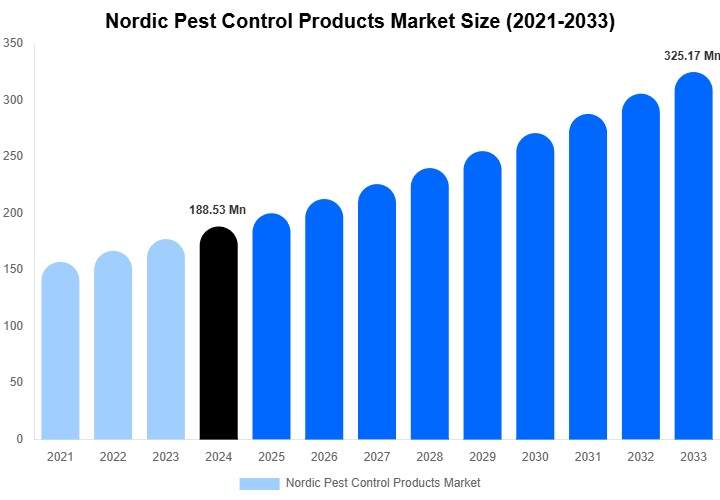 Nordic Pest Control Products Market Size (2021-2033)

350
300
250
200
150
100
50
0

188.53 Mn
325.17 Mn

2021
2022
2023
2024
2025
2026
2027
2028
2029
2030
2031
2032
2033

Nordic Pest Control Products Market